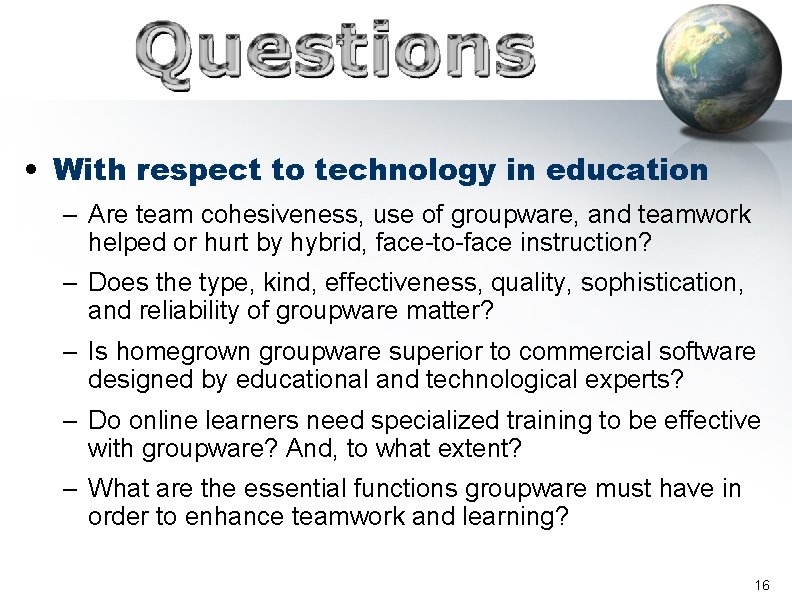 Questions

• With respect to technology in education

– Are team cohesiveness, use of groupware, and teamwork helped or hurt by hybrid, face-to-face instruction?

– Does the type, kind, effectiveness, quality, sophistication, and reliability of groupware matter?

– Is homegrown groupware superior to commercial software designed by educational and technological experts?

– Do online learners need specialized training to be effective with groupware? And, to what extent?

– What are the essential functions groupware must have in order to enhance teamwork and learning?

16